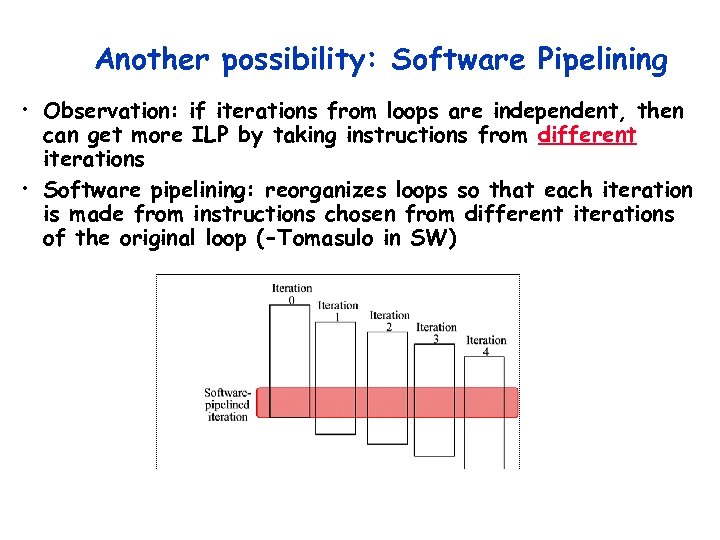 Another possibility: Software Pipelining

• Observation: if iterations from loops are independent, then can get more ILP by taking instructions from different iterations

• Software pipelining: reorganizes loops so that each iteration is made from instructions chosen from different iterations of the original loop (~Tomasulo in SW)

Iteration 0
Iteration 1
Iteration 2
Iteration 3
Iteration 4
Software-pipelined iteration